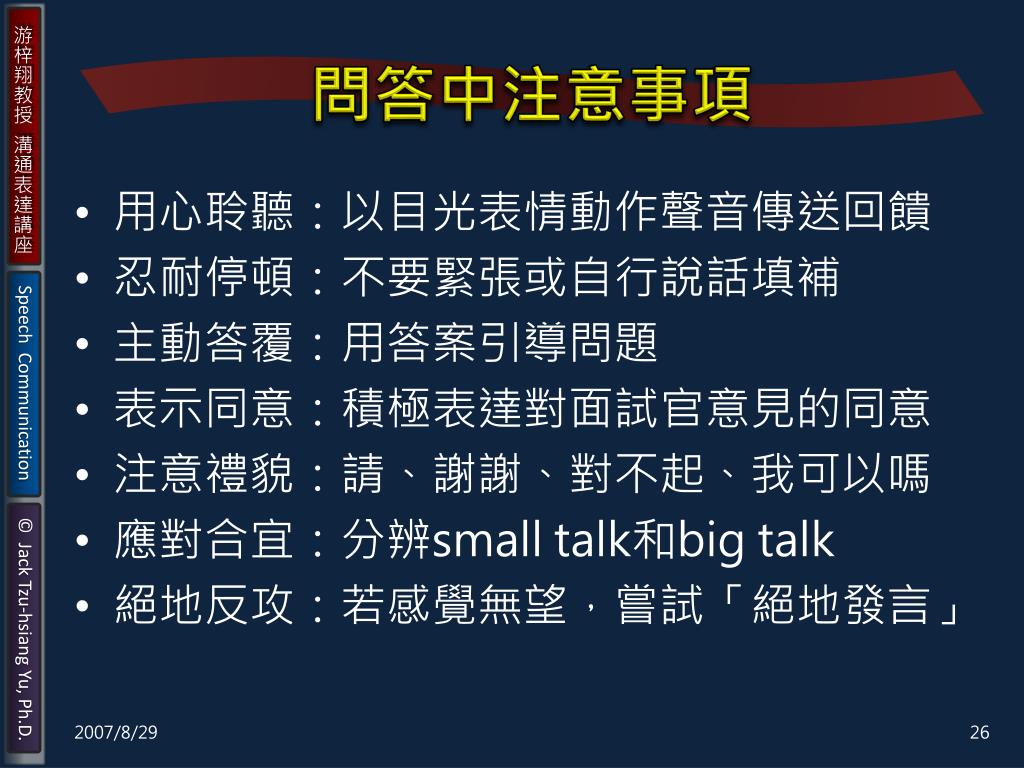 游梓翔教授 溝通表達講座

Speech Communication

© Jack Tzu-hsiang Yu, Ph.D.

問答中注意事項

• 用心聆聽：以目光表情動作聲音傳送回饋
• 忍耐停頓：不要緊張或自行說話填補
• 主動答覆：用答案引導問題
• 表示同意：積極表達對面試官意見的同意
• 注意禮貌：請、謝謝、對不起、我可以嗎
• 應對合宜：分辨small talk和big talk
• 絕地反攻：若感覺無望，嘗試「絕地發言」

2007/8/29

26